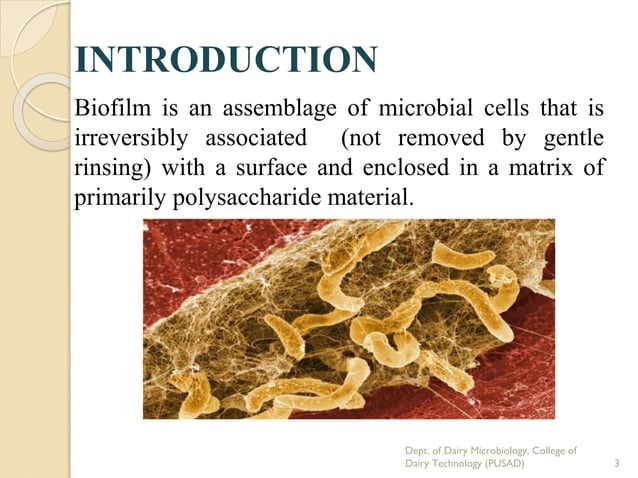 INTRODUCTION

Biofilm is an assemblage of microbial cells that is irreversibly associated (not removed by gentle rinsing) with a surface and enclosed in a matrix of primarily polysaccharide material.

Dept. of Dairy Microbiology, College of Dairy Technology (PUSAD) 3